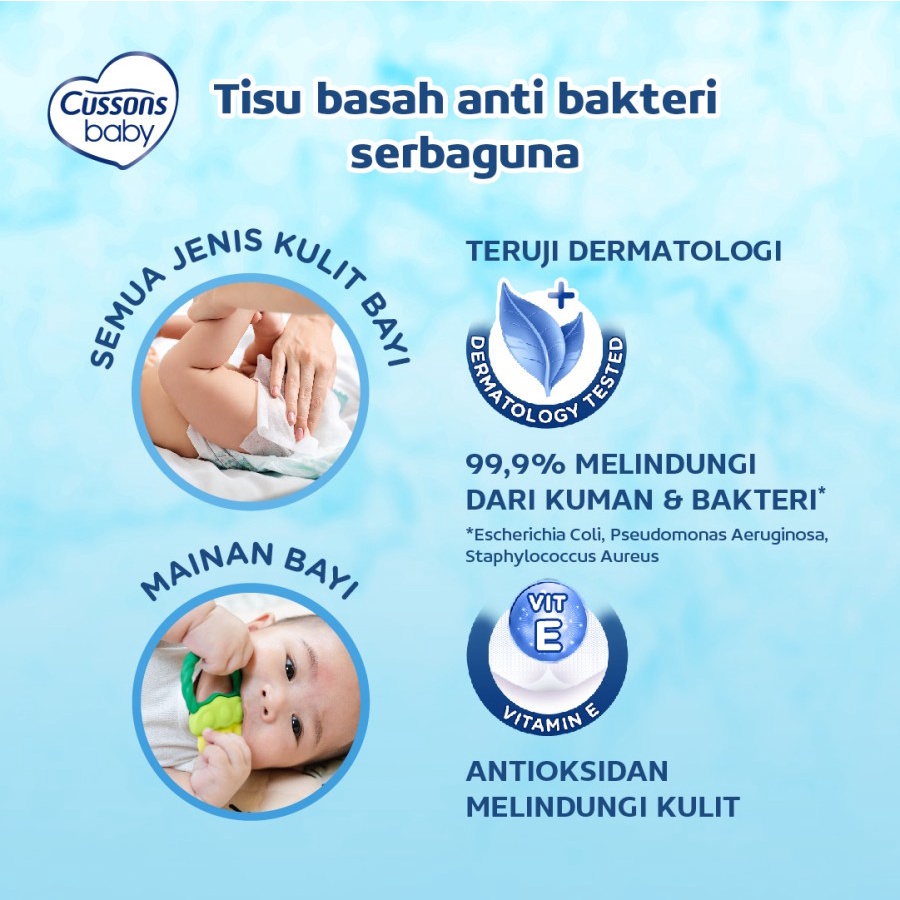 Cussons baby

Tisu basah anti bakteri serbaguna

SEMUA JENIS KULIT BAYI

MAINAN BAYI

TERUJI DERMATOLOGI

DERMATOLOGY TESTED

99,9% MELINDUNGI DARI KUMAN & BAKTERI*

*Escherichia Coli, Pseudomonas Aeruginosa, Staphylococcus Aureus

VIT E

VITAMIN E

ANTIOKSIDAN MELINDUNGI KULIT